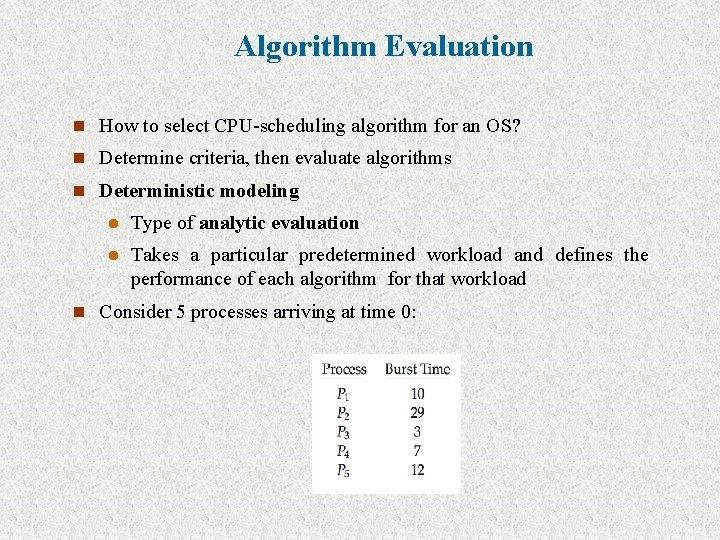 Algorithm Evaluation

How to select CPU-scheduling algorithm for an OS?

Determine criteria, then evaluate algorithms

Deterministic modeling

Type of analytic evaluation

Takes a particular predetermined workload and defines the performance of each algorithm for that workload

Consider 5 processes arriving at time 0:

| Process | Burst Time |
|---|---|
| $P_1$ | 10 |
| $P_2$ | 29 |
| $P_3$ | 3 |
| $P_4$ | 7 |
| $P_5$ | 12 |